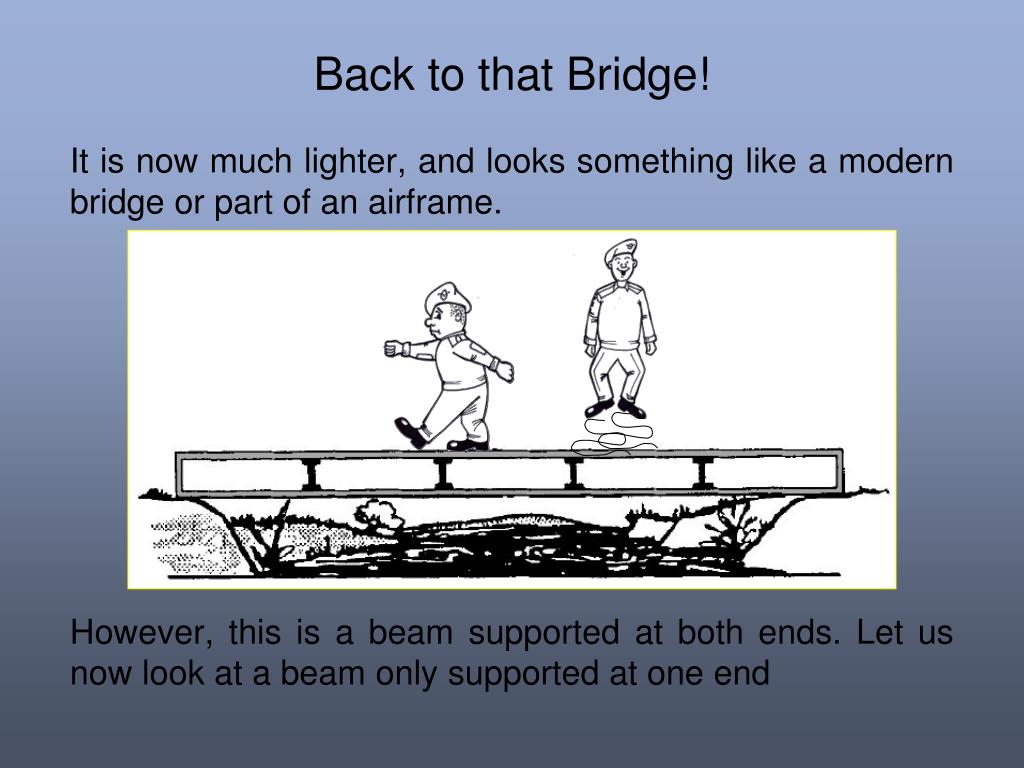 Back to that Bridge!

It is now much lighter, and looks something like a modern bridge or part of an airframe.

However, this is a beam supported at both ends. Let us now look at a beam only supported at one end